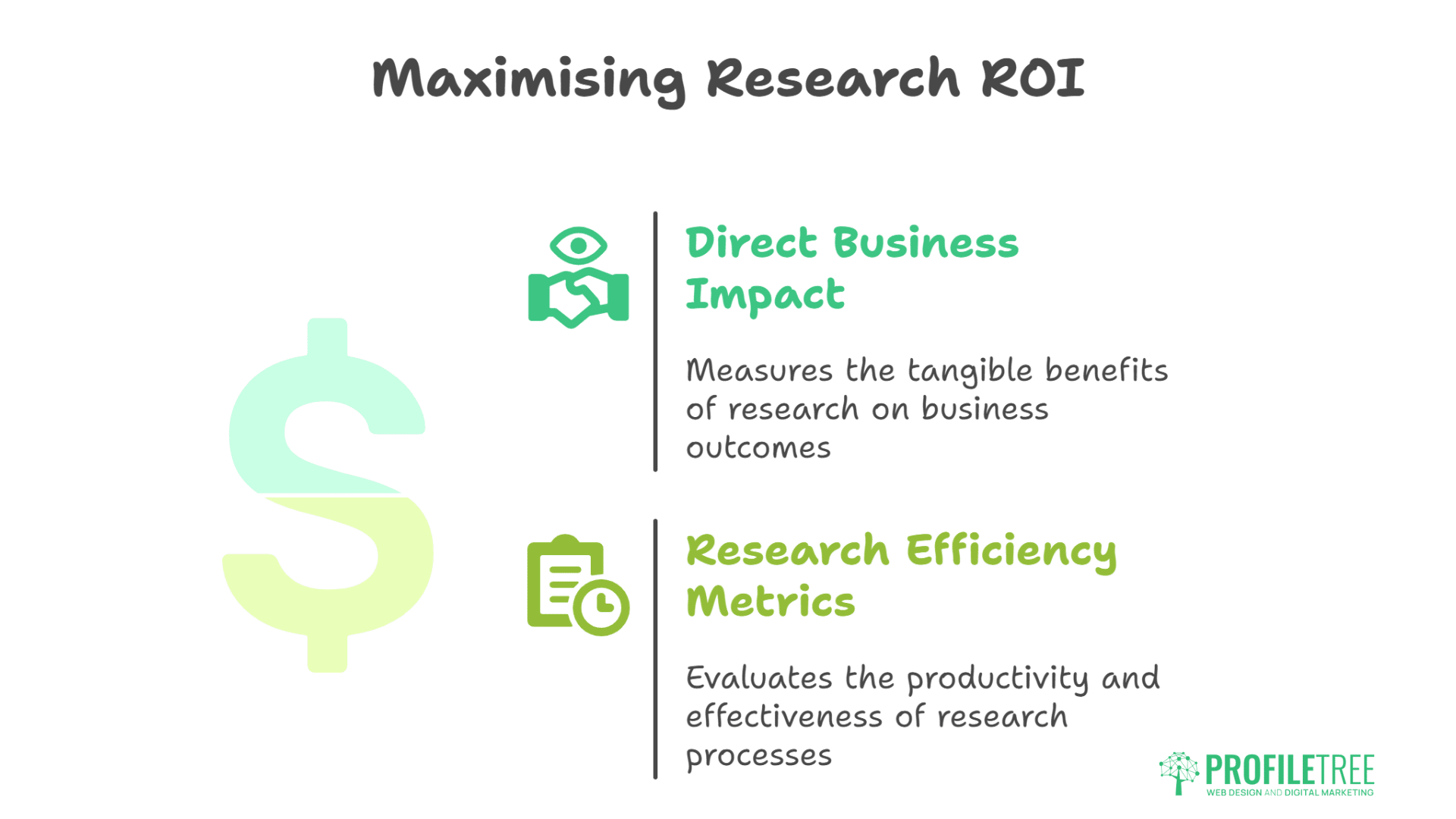 Maximising Research ROI

Direct Business Impact

Measures the tangible benefits of research on business outcomes

Research Efficiency Metrics

Evaluates the productivity and effectiveness of research processes

PROFILETREE
WEB DESIGN AND DIGITAL MARKETING